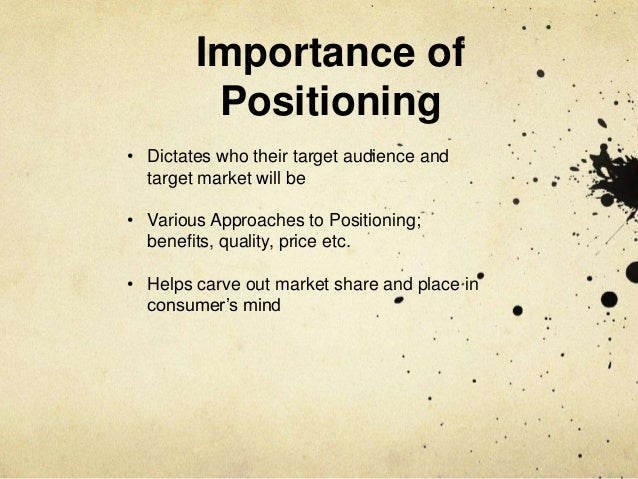 Importance of Positioning

• Dictates who their target audience and target market will be

• Various Approaches to Positioning; benefits, quality, price etc.

• Helps carve out market share and place in consumer's mind